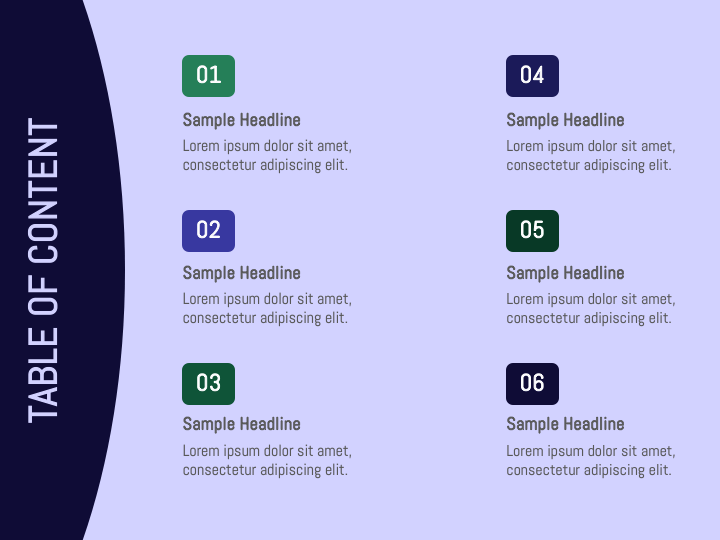 TABLE OF CONTENT

01
Sample Headline
Lorem ipsum dolor sit amet, consectetur adipiscing elit.

02
Sample Headline
Lorem ipsum dolor sit amet, consectetur adipiscing elit.

03
Sample Headline
Lorem ipsum dolor sit amet, consectetur adipiscing elit.

04
Sample Headline
Lorem ipsum dolor sit amet, consectetur adipiscing elit.

05
Sample Headline
Lorem ipsum dolor sit amet, consectetur adipiscing elit.

06
Sample Headline
Lorem ipsum dolor sit amet, consectetur adipiscing elit.